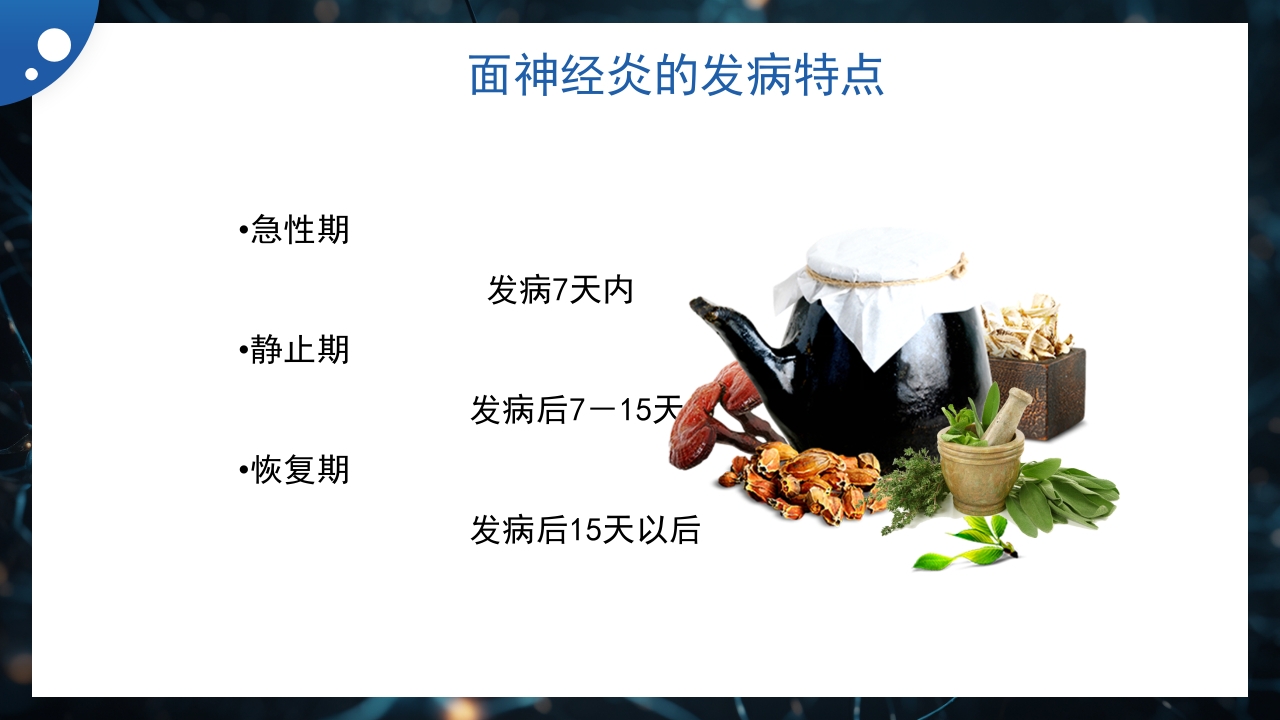 面神经炎的发病特点

•急性期

发病7天内

•静止期

发病后7－15天

•恢复期

发病后15天以后